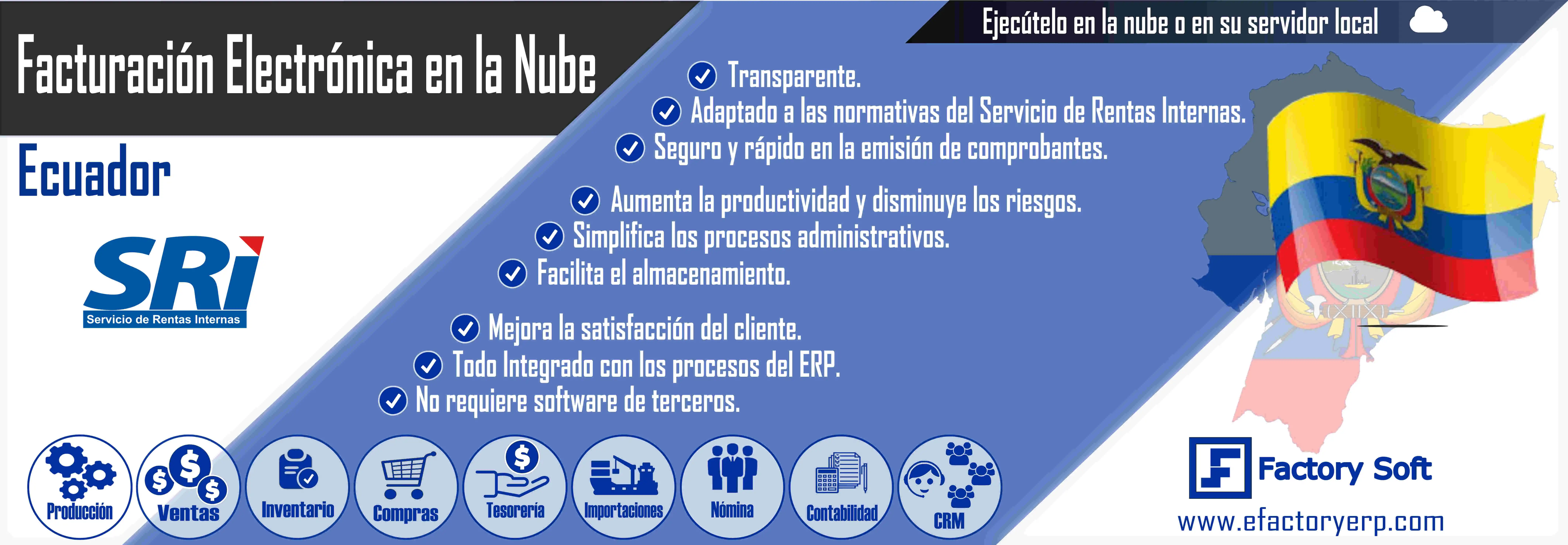 Facturación Electrónica en la Nube

Ejecútelo en la nube o en su servidor local

Ecuador

SRi
Servicio de Rentas Internas

Transparente.
Adaptado a las normativas del Servicio de Rentas Internas.
Seguro y rápido en la emisión de comprobantes.

Aumenta la productividad y disminuye los riesgos.
Simplifica los procesos administrativos.
Facilita el almacenamiento.

Mejora la satisfacción del cliente.
Todo Integrado con los procesos del ERP.
No requiere software de terceros.

Producción
Ventas
Inventario
Compras
Tesorería
Importaciones
Nómina
Contabilidad
CRM

Factory Soft
www.efactoryerp.com